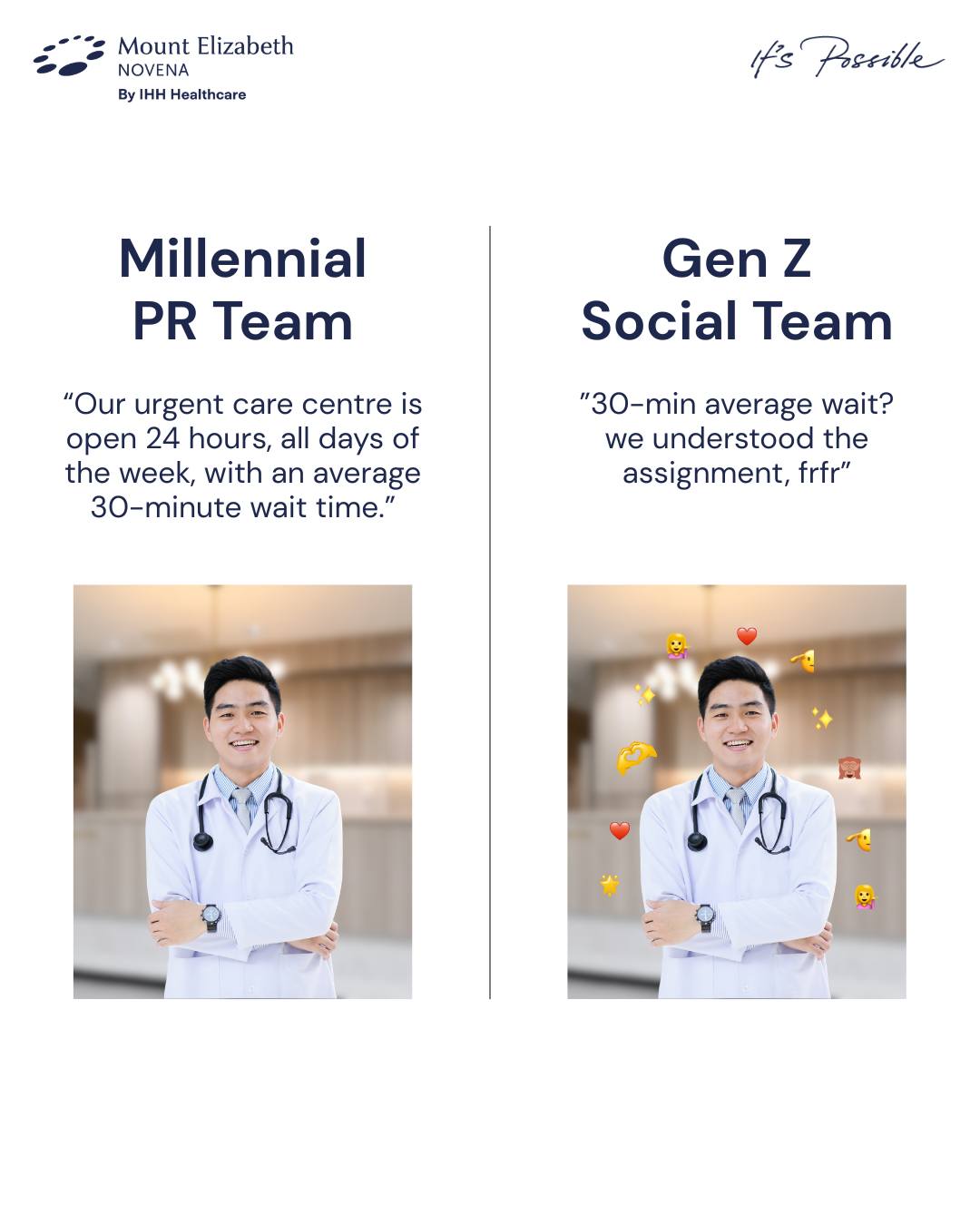 Mount Elizabeth
NOVENA
By IHH Healthcare

It's Possible

Millennial PR Team

“Our urgent care centre is open 24 hours, all days of the week, with an average 30-minute wait time.”

Gen Z Social Team

”30-min average wait? we understood the assignment, frfr”